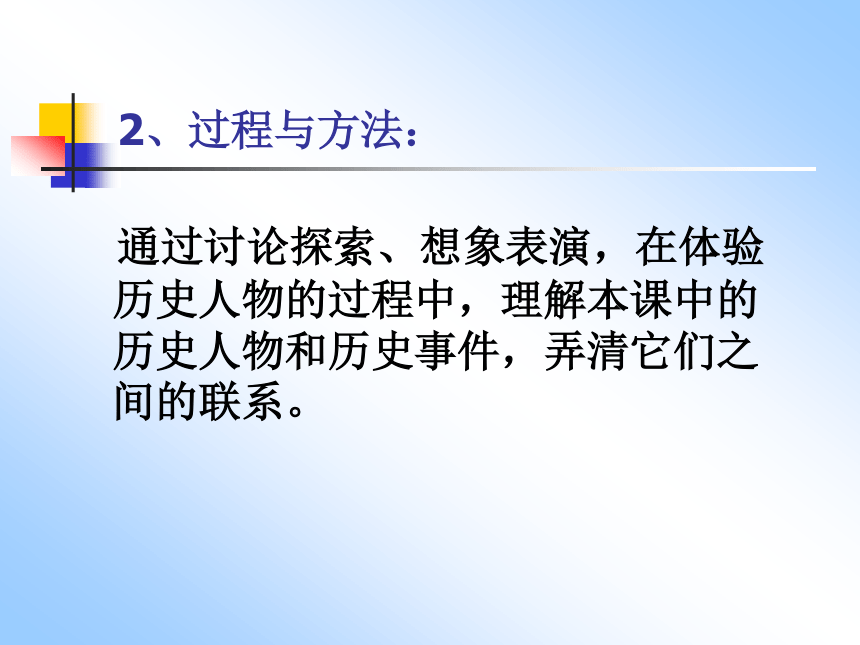 2、过程与方法：

通过讨论探索、想象表演，在体验历史人物的过程中，理解本课中的历史人物和历史事件，弄清它们之间的联系。